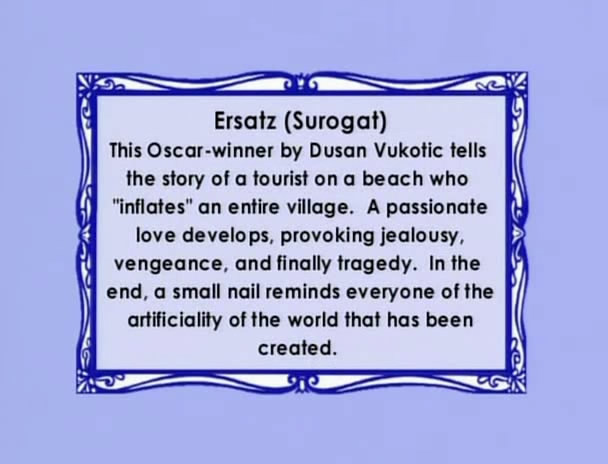 Ersatz (Surogat)

This Oscar-winner by Dusan Vukotic tells the story of a tourist on a beach who "inflates" an entire village. A passionate love develops, provoking jealousy, vengeance, and finally tragedy. In the end, a small nail reminds everyone of the artificiality of the world that has been created.